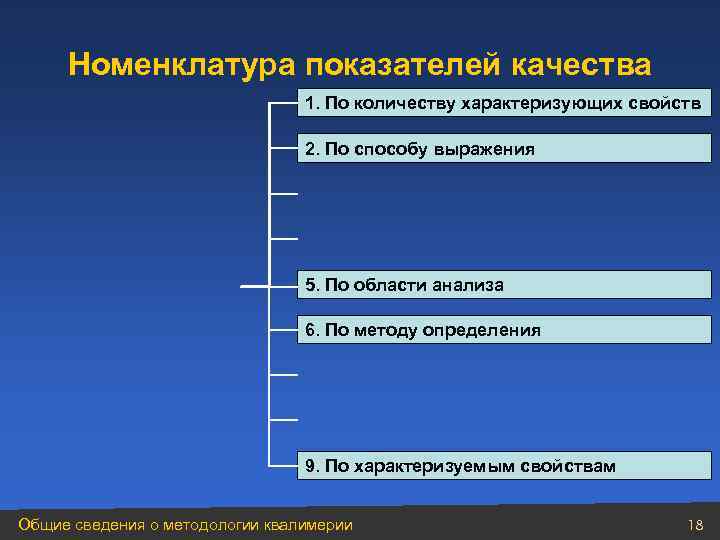 Номенклатура показателей качества

1. По количеству характеризующих свойств

2. По способу выражения

5. По области анализа

6. По методу определения

9. По характеризуемым свойствам

Общие сведения о методологии квалимерии

18